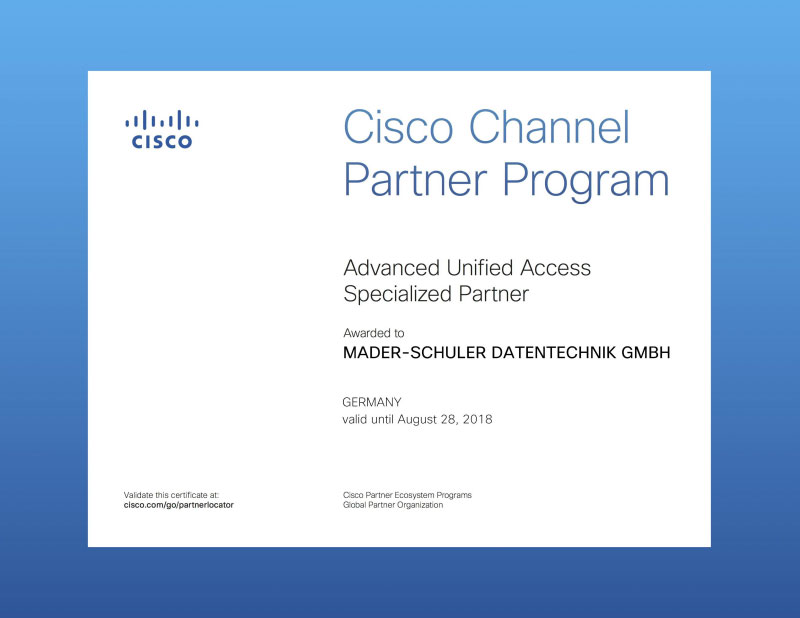 CISCO

Cisco Channel Partner Program

Advanced Unified Access Specialized Partner

Awarded to
MADER-SCHULER DATENTECHNIK GMBH

GERMANY
valid until August 28, 2018

Validate this certificate at:
cisco.com/go/partnerlocator

Cisco Partner Ecosystem Programs
Global Partner Organization